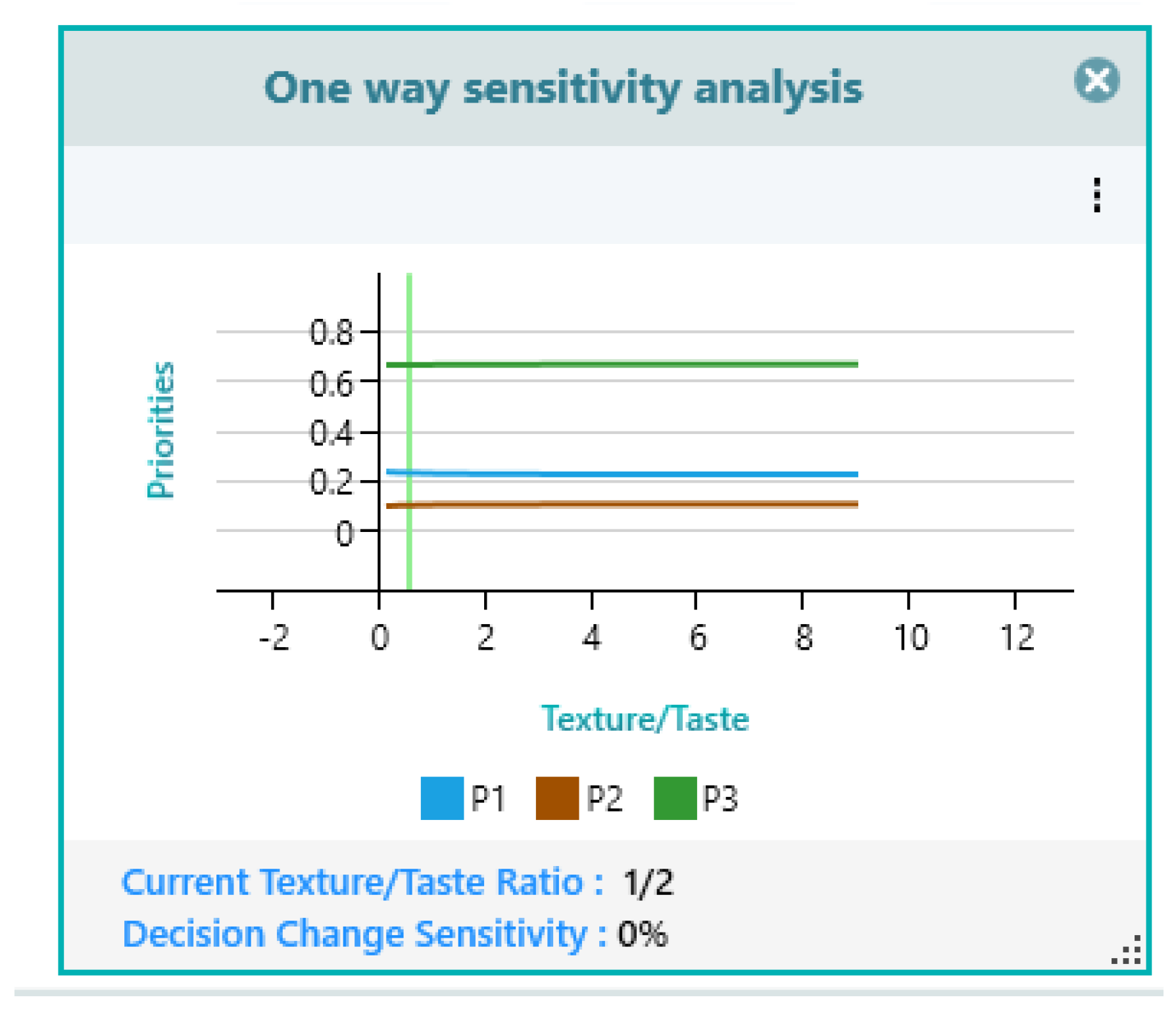 One way sensitivity analysis

Priorities

0.8
0.6
0.4
0.2
0

-2 0 2 4 6 8 10 12

Texture/Taste

P1 P2 P3

Current Texture/Taste Ratio : 1/2
Decision Change Sensitivity : 0%